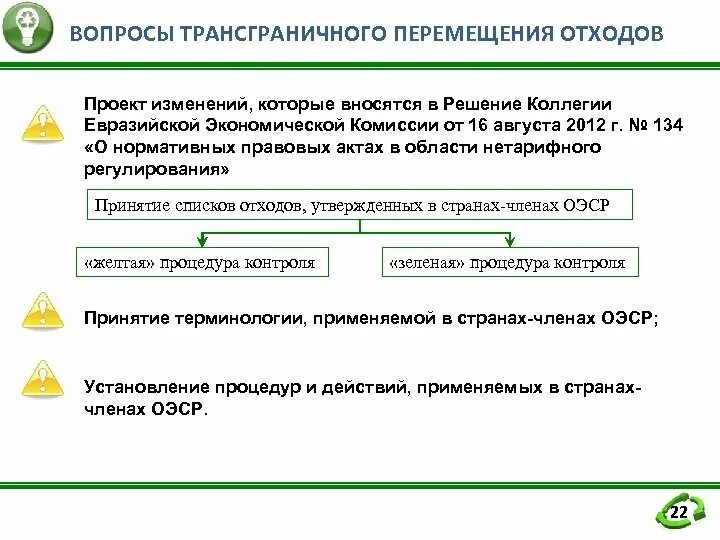 ВОПРОСЫ ТРАНСГРАНИЧНОГО ПЕРЕМЕЩЕНИЯ ОТХОДОВ

Проект изменений, которые вносятся в Решение Коллегии Евразийской Экономической Комиссии от 16 августа 2012 г. № 134 «О нормативных правовых актах в области нетарифного регулирования»

Принятие списков отходов, утвержденных в странах-членах ОЭСР

«желтая» процедура контроля

«зеленая» процедура контроля

Принятие терминологии, применяемой в странах-членах ОЭСР;

Установление процедур и действий, применяемых в странах-членах ОЭСР.

22